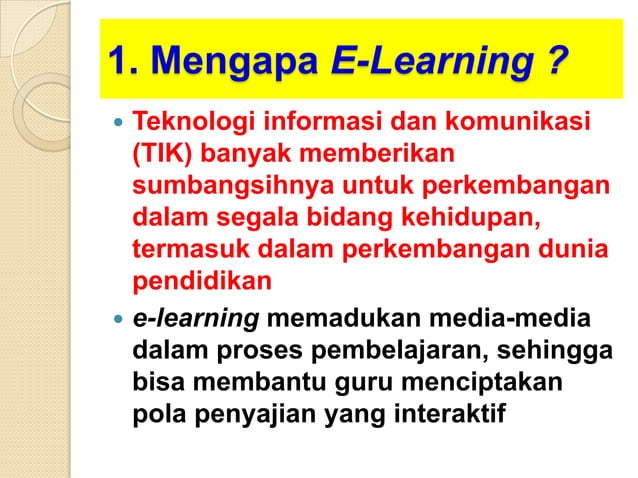 1. Mengapa E-Learning ?

Teknologi informasi dan komunikasi (TIK) banyak memberikan sumbangsihnya untuk perkembangan dalam segala bidang kehidupan, termasuk dalam perkembangan dunia pendidikan

e-learning memadukan media-media dalam proses pembelajaran, sehingga bisa membantu guru menciptakan pola penyajian yang interaktif